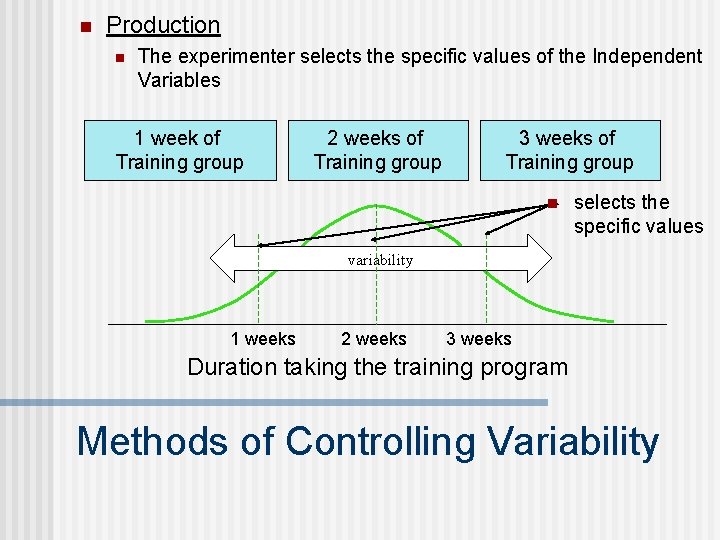 Production

The experimenter selects the specific values of the Independent Variables

1 week of Training group

2 weeks of Training group

3 weeks of Training group

selects the specific values

variability

1 weeks

2 weeks

3 weeks

Duration taking the training program

Methods of Controlling Variability